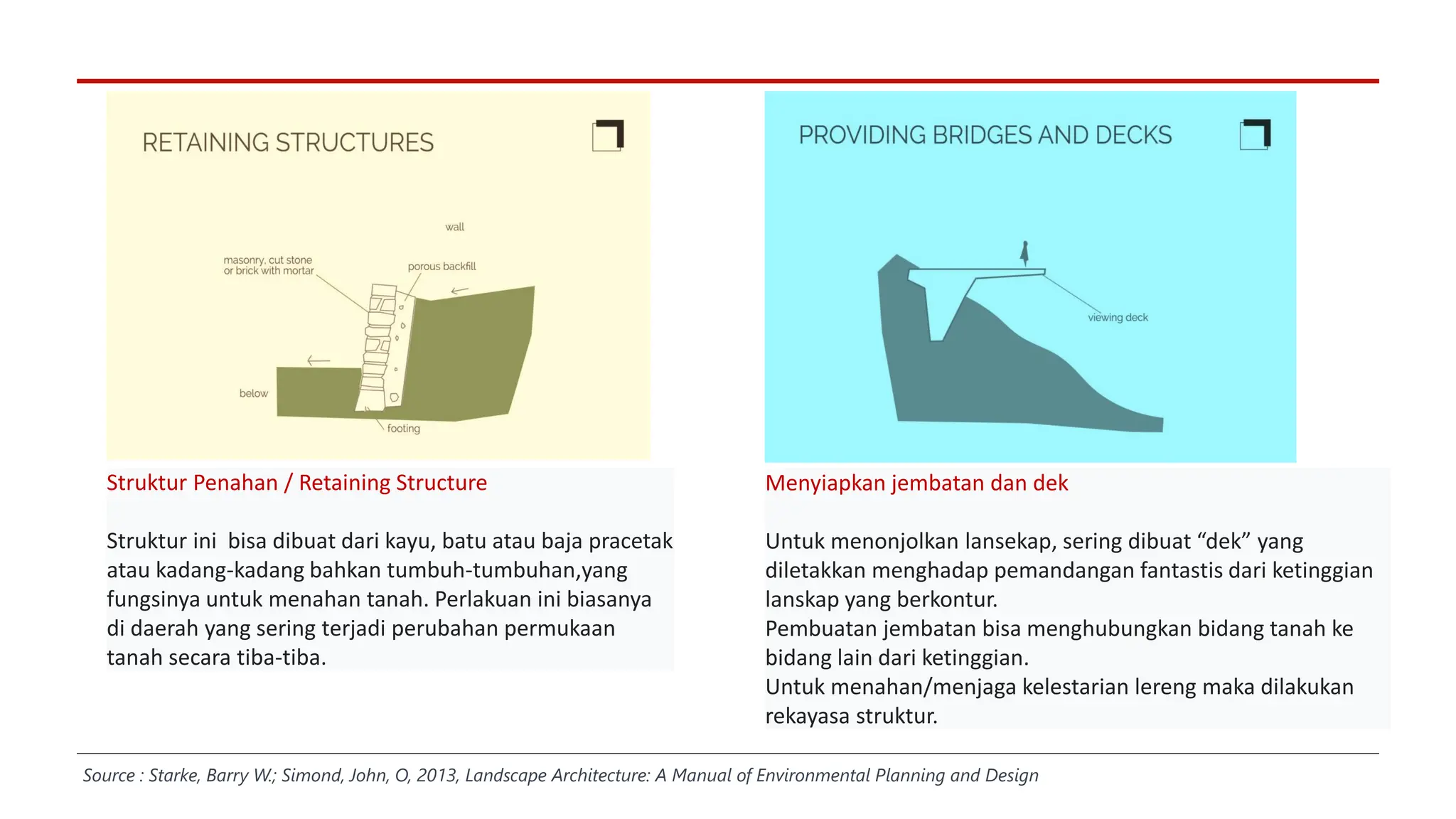 RETAINING STRUCTURES

wall

masonry, cut stone or brick with mortar

porous backfill

below

footing

Struktur Penahan / Retaining Structure

Struktur ini bisa dibuat dari kayu, batu atau baja pracetak atau kadang-kadang bahkan tumbuh-tumbuhan,yang fungsinya untuk menahan tanah. Perlakuan ini biasanya di daerah yang sering terjadi perubahan permukaan tanah secara tiba-tiba.

PROVIDING BRIDGES AND DECKS

viewing deck

Menyiapkan jembatan dan dek

Untuk menonjolkan lansekap, sering dibuat “dek” yang diletakkan menghadap pemandangan fantastis dari ketinggian lanskap yang berkontur.
Pembuatan jembatan bisa menghubungkan bidang tanah ke bidang lain dari ketinggian.
Untuk menahan/menjaga kelestarian lereng maka dilakukan rekayasa struktur.

Source : Starke, Barry W.; Simond, John, O, 2013, Landscape Architecture: A Manual of Environmental Planning and Design